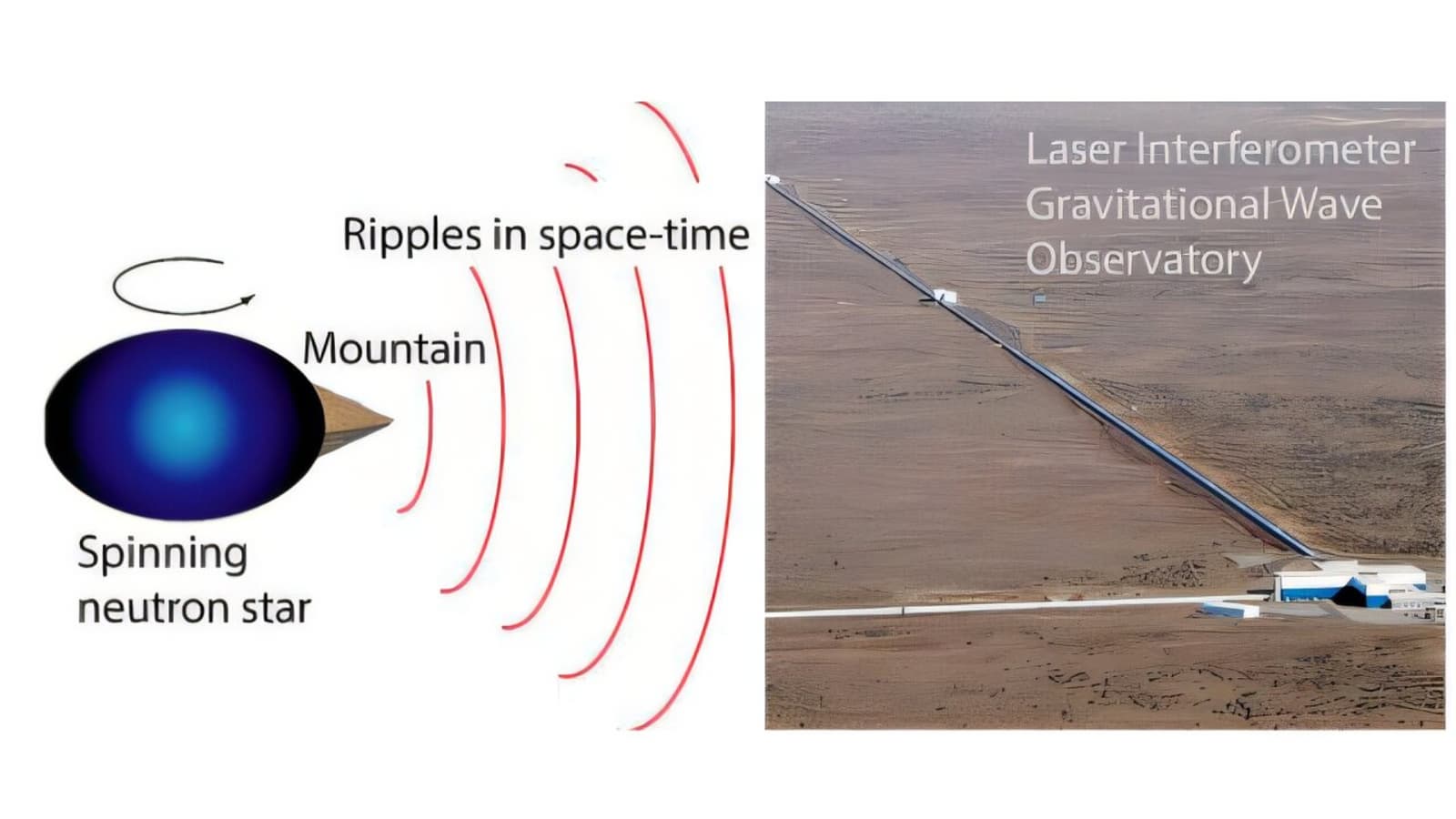 Ripples in space-time

Mountain

Spinning neutron star

Laser Interferometer Gravitational Wave Observatory